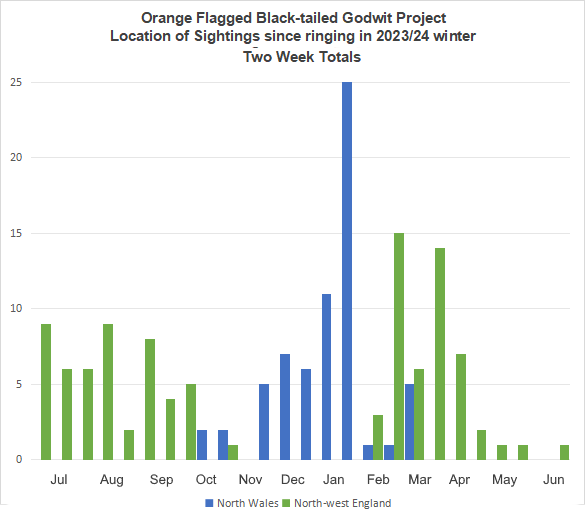 Orange Flagged Black-tailed Godwit Project
Location of Sightings since ringing in 2023/24 winter
Two Week Totals

25
20
15
10
5
0

Jul Aug Sep Oct Nov Dec Jan Feb Mar Apr May Jun

North Wales North-west England